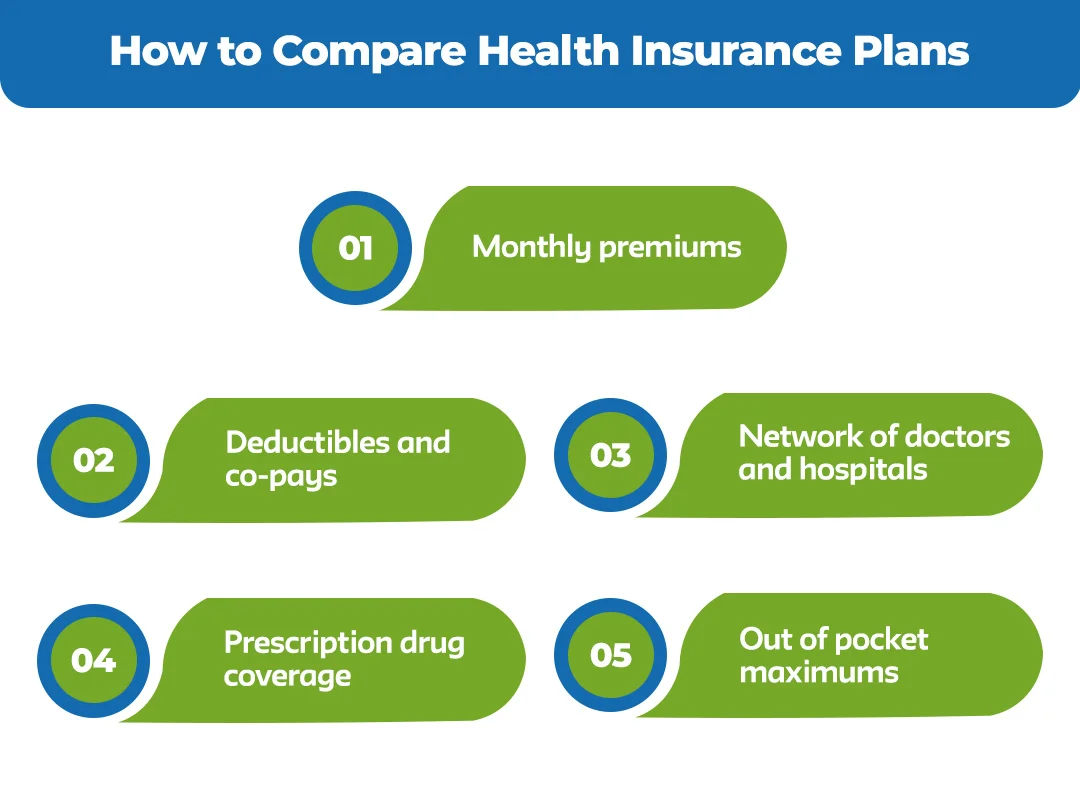 How to Compare Health Insurance Plans

01 Monthly premiums

02 Deductibles and co-pays

03 Network of doctors and hospitals

04 Prescription drug coverage

05 Out of pocket maximums